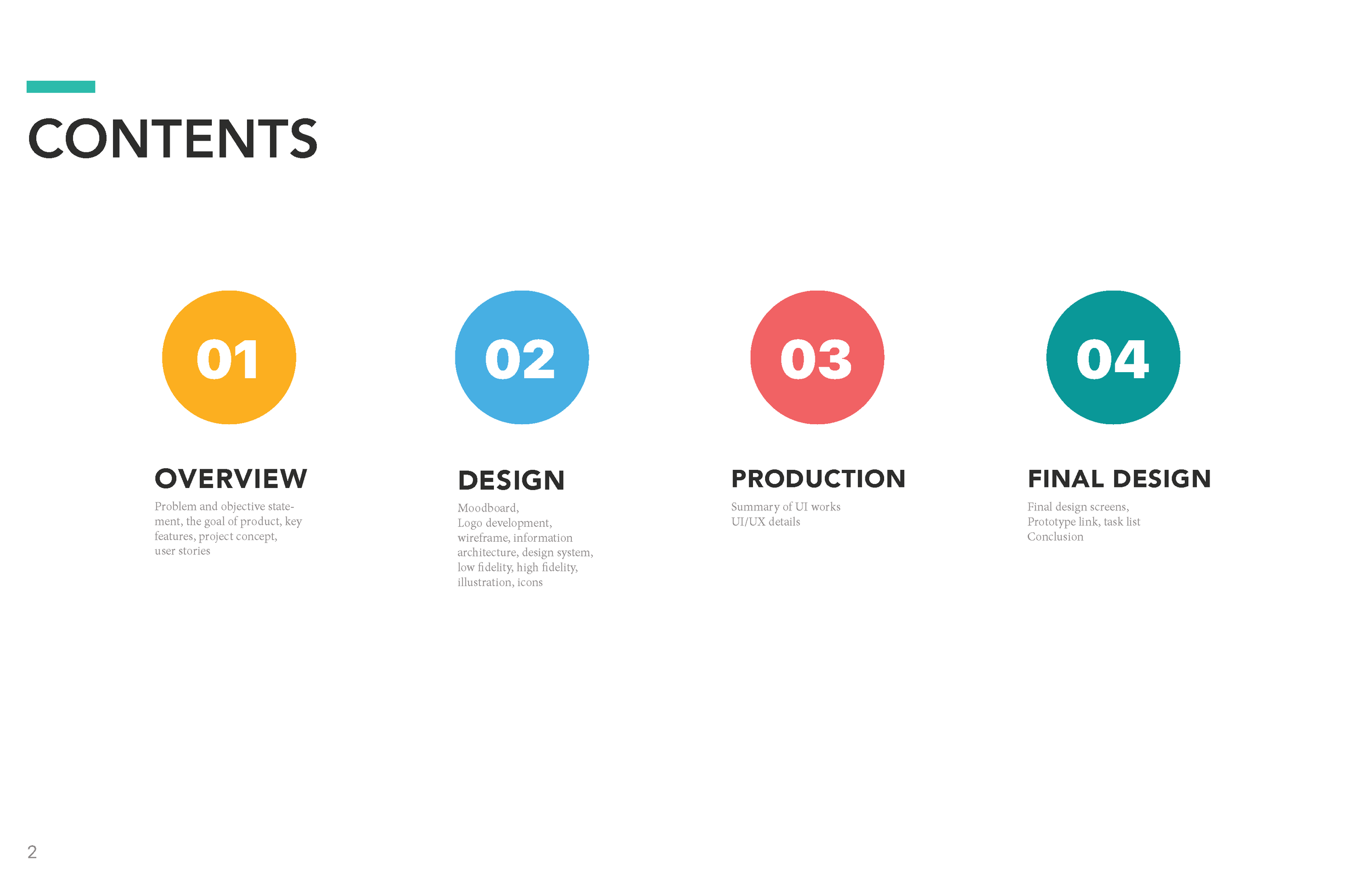 CONTENTS

01

OVERVIEW

Problem and objective statement, the goal of product, key features, project concept, user stories

02

DESIGN

Moodboard,
Logo development,
wireframe, information architecture, design system, low fidelity, high fidelity, illustration, icons

03

PRODUCTION

Summary of UI works
UI/UX details

04

FINAL DESIGN

Final design screens,
Prototype link, task list
Conclusion

2